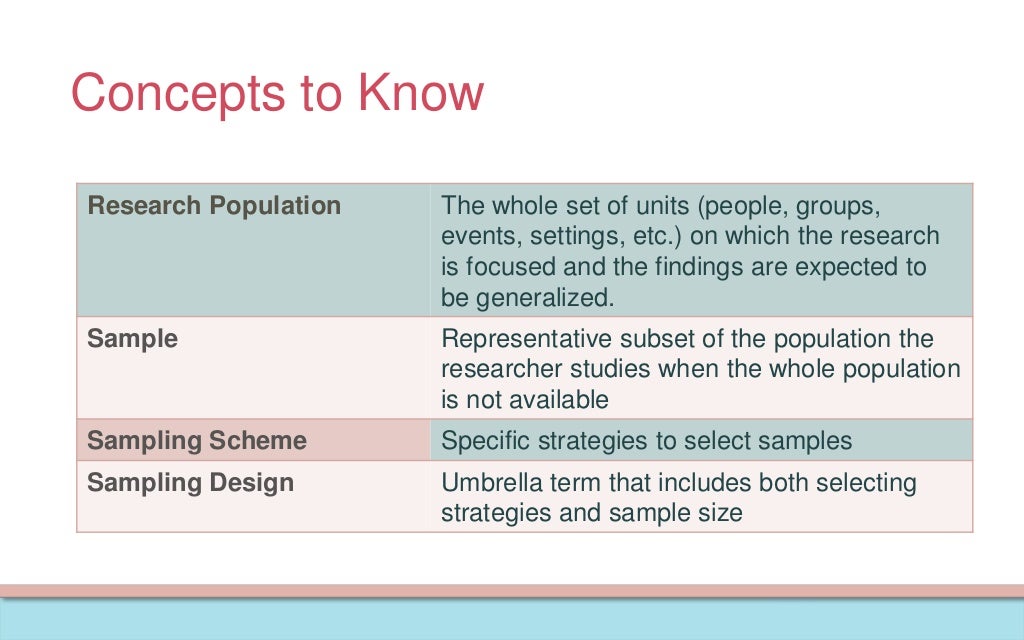 Concepts to Know

| Research Population | The whole set of units (people, groups, events, settings, etc.) on which the research is focused and the findings are expected to be generalized. |
|---|---|
| Sample | Representative subset of the population the researcher studies when the whole population is not available |
| Sampling Scheme | Specific strategies to select samples |
| Sampling Design | Umbrella term that includes both selecting strategies and sample size |